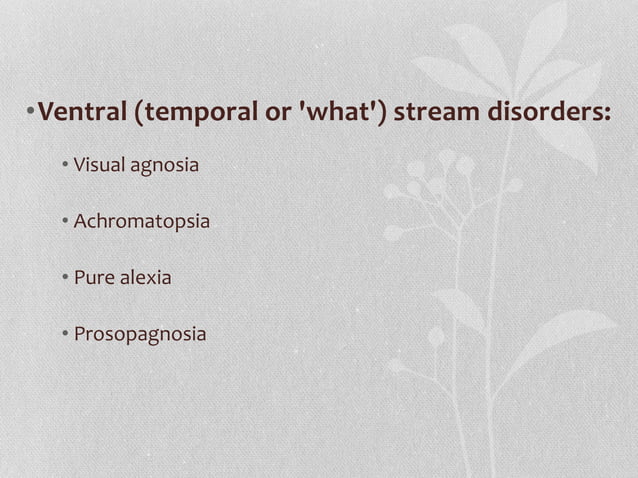 • Ventral (temporal or 'what') stream disorders:

• Visual agnosia

• Achromatopsia

• Pure alexia

• Prosopagnosia